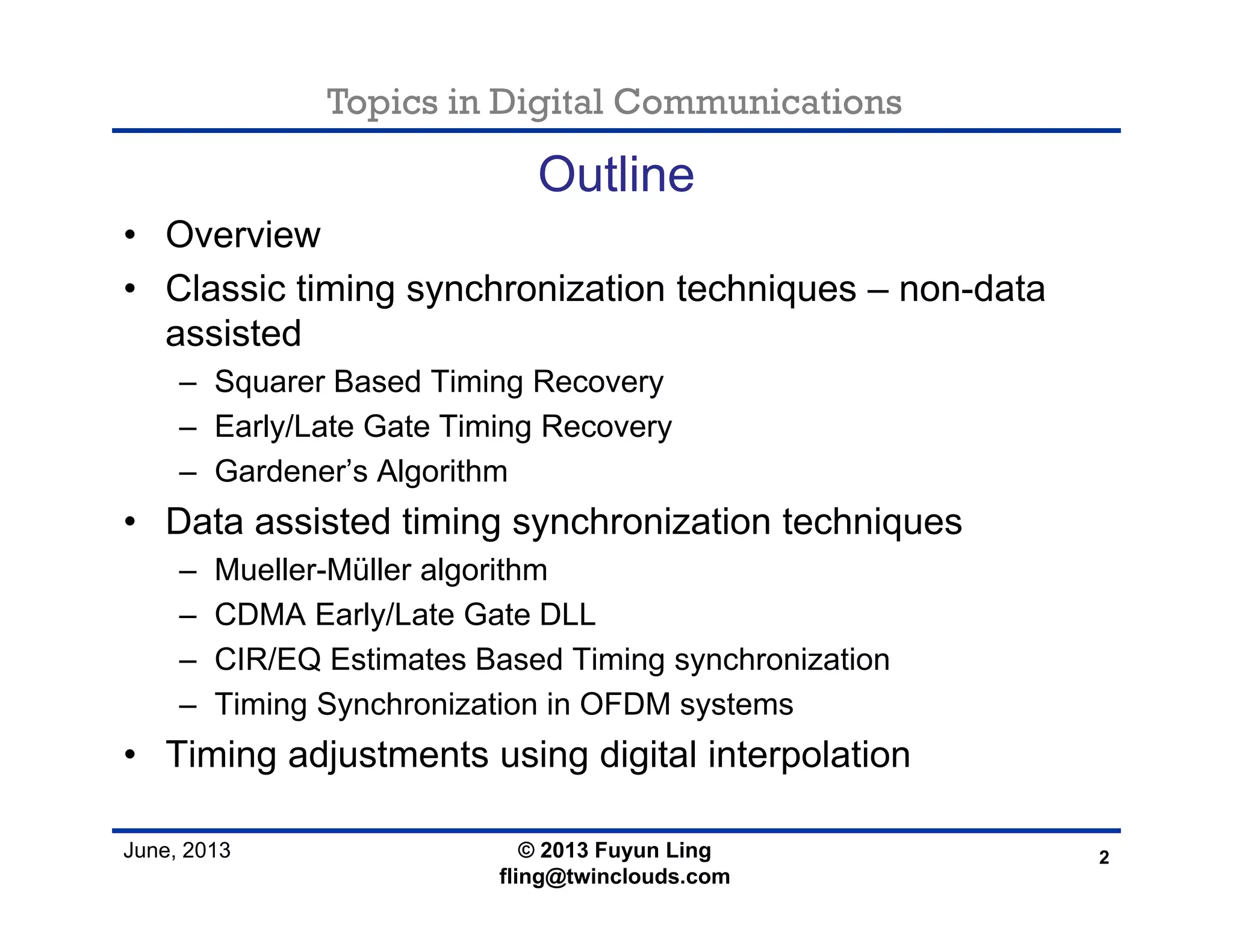 Topics in Digital Communications

Outline

• Overview
• Classic timing synchronization techniques – non-data assisted
  – Squarer Based Timing Recovery
  – Early/Late Gate Timing Recovery
  – Gardener's Algorithm
• Data assisted timing synchronization techniques
  – Mueller-Müller algorithm
  – CDMA Early/Late Gate DLL
  – CIR/EQ Estimates Based Timing synchronization
  – Timing Synchronization in OFDM systems
• Timing adjustments using digital interpolation

June, 2013

© 2013 Fuyun Ling
fling@twinclouds.com

2